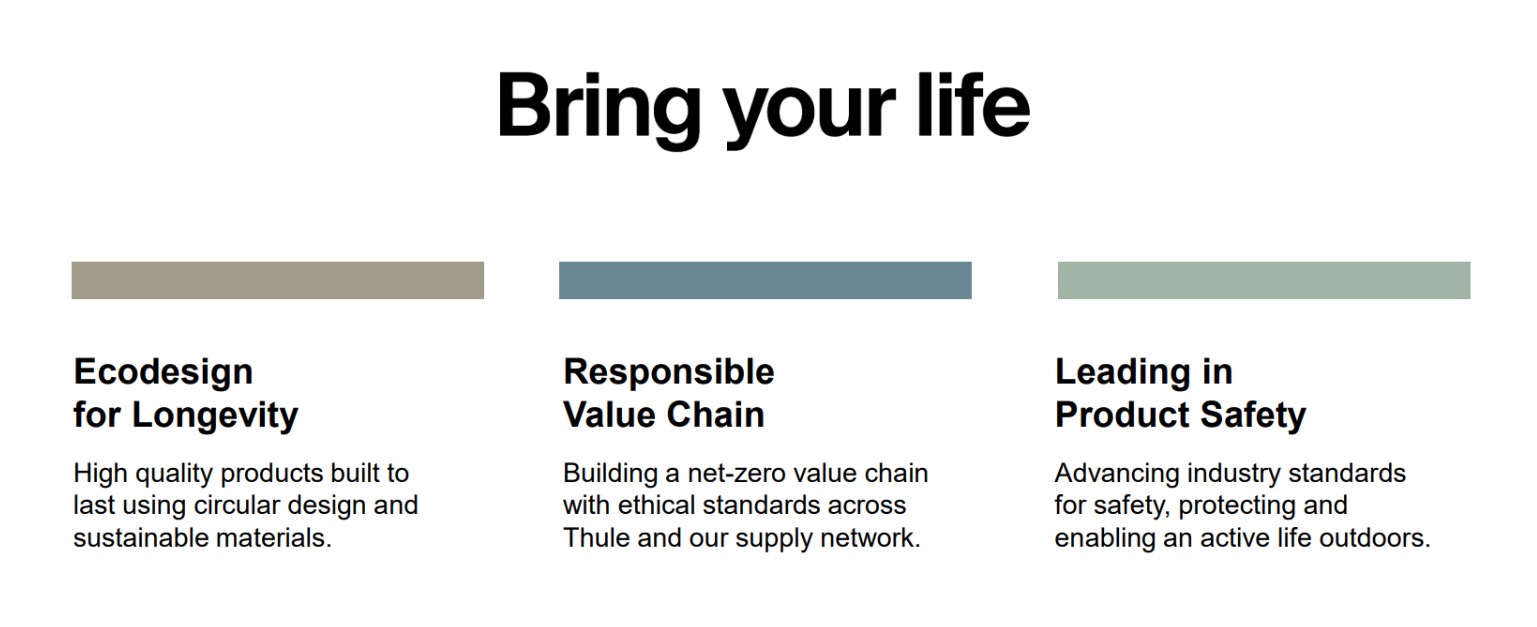 Bring your life

Ecodesign
for Longevity

High quality products built to last using circular design and sustainable materials.

Responsible
Value Chain

Building a net-zero value chain with ethical standards across Thule and our supply network.

Leading in
Product Safety

Advancing industry standards for safety, protecting and enabling an active life outdoors.